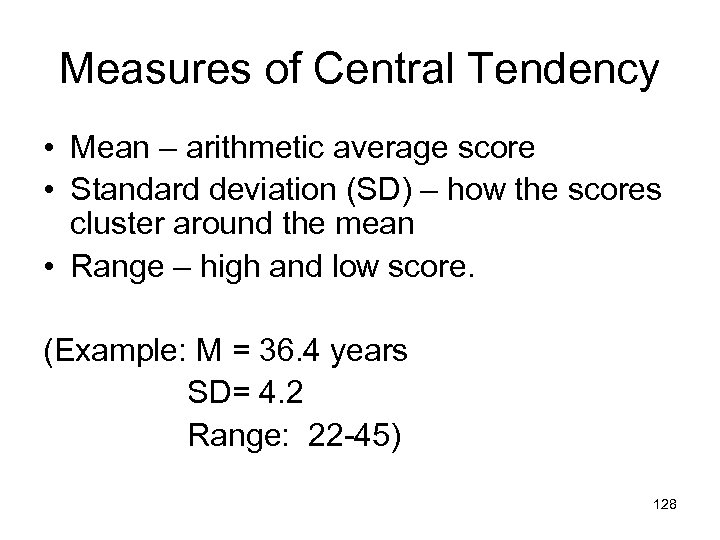 Measures of Central Tendency

• Mean – arithmetic average score
• Standard deviation (SD) – how the scores cluster around the mean
• Range – high and low score.

(Example: M = 36.4 years
SD= 4.2
Range: 22-45)

128